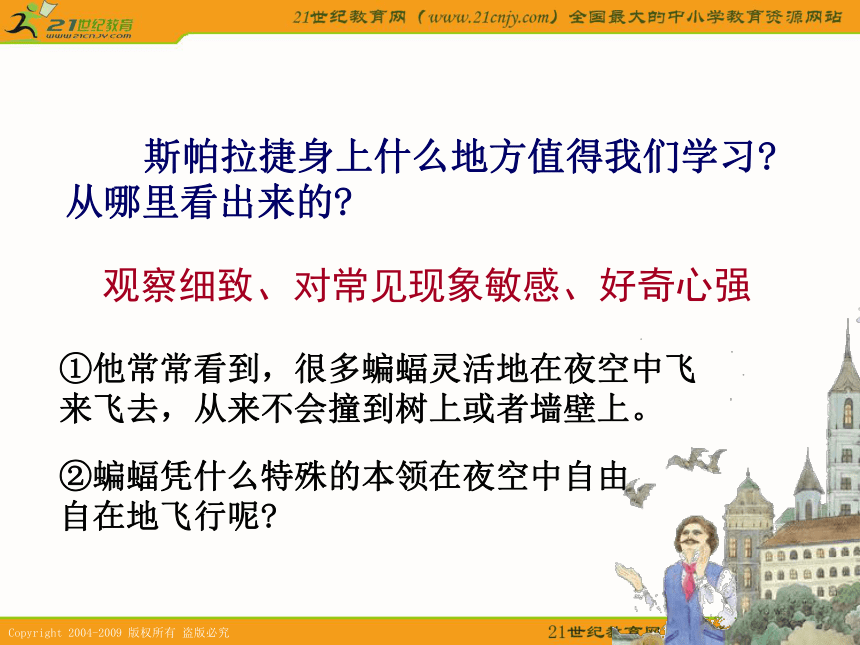 21世纪教育
www.21cnjy.com

21世纪教育网（www.21cnjy.com）全国最大的中小学教育资源网站

斯帕拉捷身上什么地方值得我们学习？从哪里看出来的？

观察细致、对常见现象敏感、好奇心强

①他常常看到，很多蝙蝠灵活地在夜空中飞来飞去，从来不会撞到树上或者墙壁上。

②蝙蝠凭什么特殊的本领在夜空中自由自在地飞行呢？

Copyright 2004-2009 版权所有 盗版必究

21世纪教育网